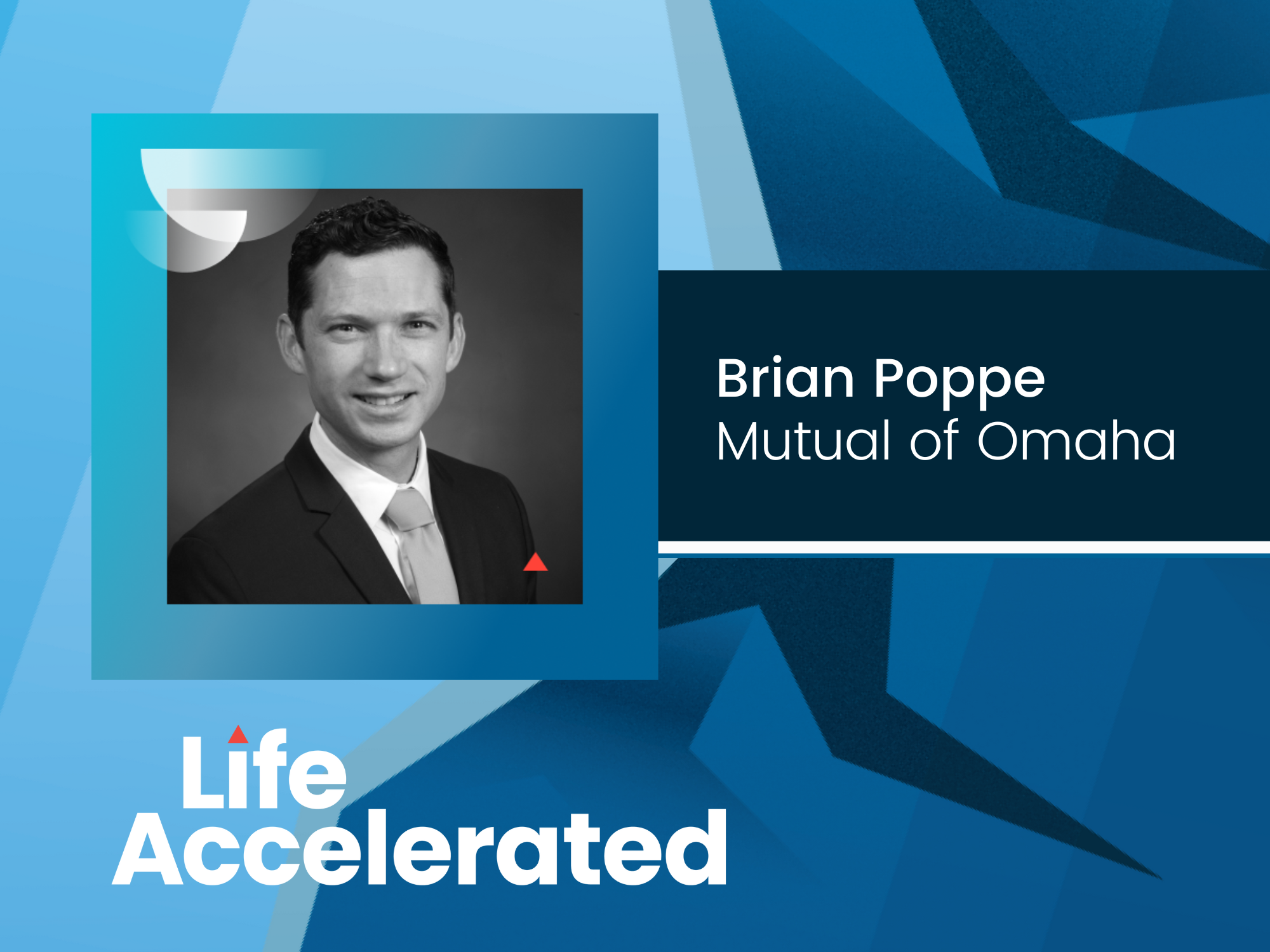 Brian Poppe
Mutual of Omaha

Life
Accelerated